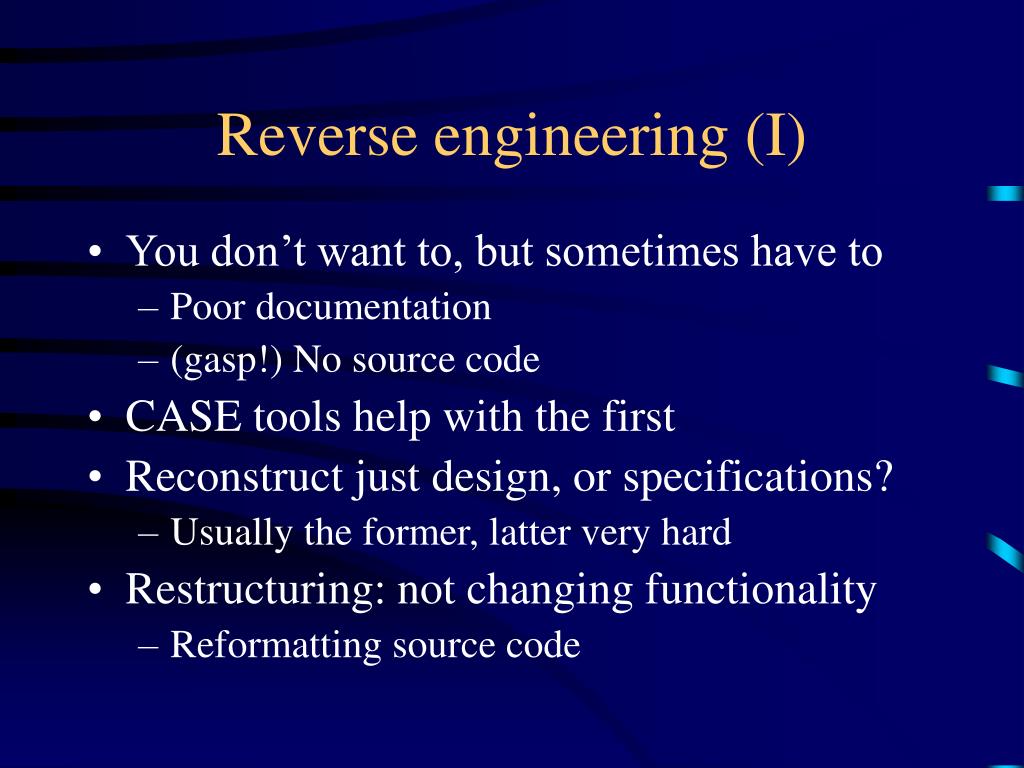 Reverse engineering (I)

• You don’t want to, but sometimes have to
– Poor documentation
– (gasp!) No source code
• CASE tools help with the first
• Reconstruct just design, or specifications?
– Usually the former, latter very hard
• Restructuring: not changing functionality
– Reformatting source code